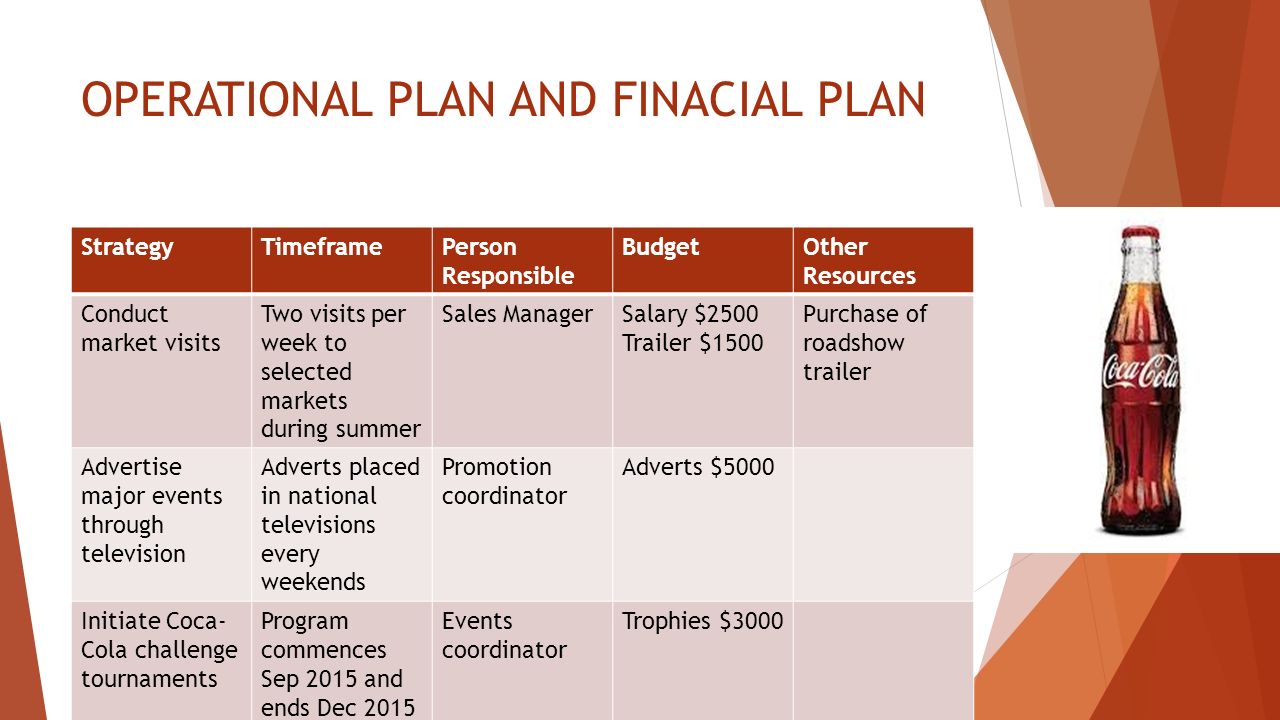 OPERATIONAL PLAN AND FINACIAL PLAN

| Strategy | Timeframe | Person Responsible | Budget | Other Resources |
|---|---|---|---|---|
| Conduct market visits | Two visits per week to selected markets during summer | Sales Manager | Salary \$2500 Trailer \$1500 | Purchase of roadshow trailer |
| Advertise major events through television | Adverts placed in national televisions every weekends | Promotion coordinator | Adverts \$5000 | |
| Initiate Coca-Cola challenge tournaments | Program commences Sep 2015 and ends Dec 2015 | Events coordinator | Trophies \$3000 | |

Coca-Cola